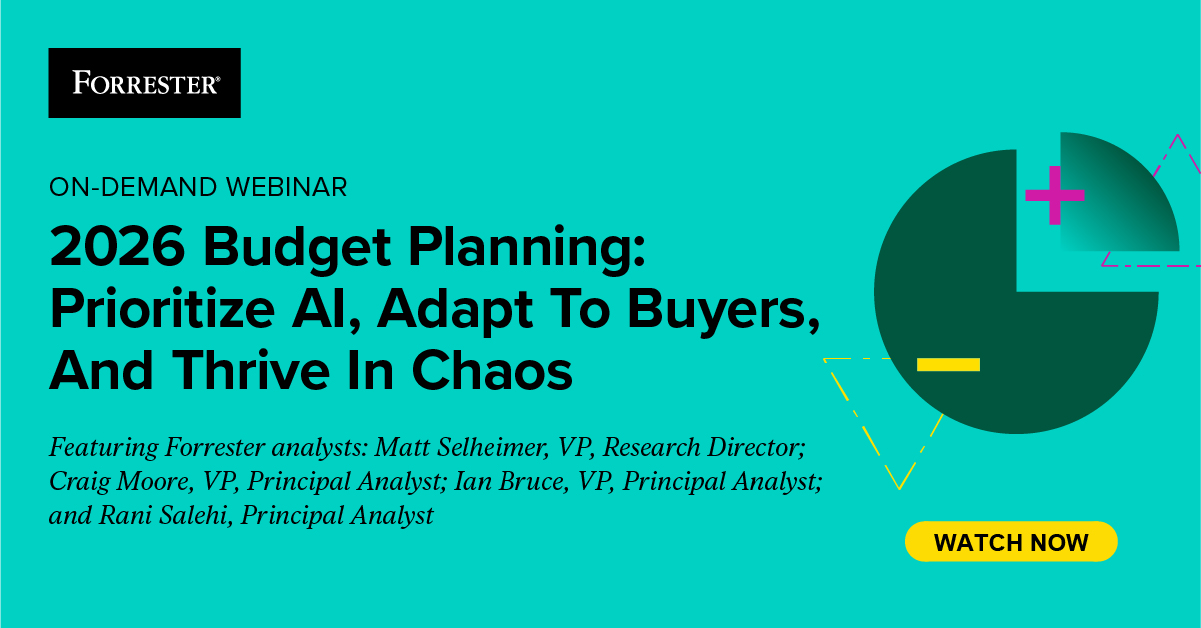 FORRESTER®

ON-DEMAND WEBINAR

2026 Budget Planning: Prioritize AI, Adapt To Buyers, And Thrive In Chaos

Featuring Forrester analysts: Matt Selheimer, VP, Research Director; Craig Moore, VP, Principal Analyst; Ian Bruce, VP, Principal Analyst; and Rani Salehi, Principal Analyst

WATCH NOW